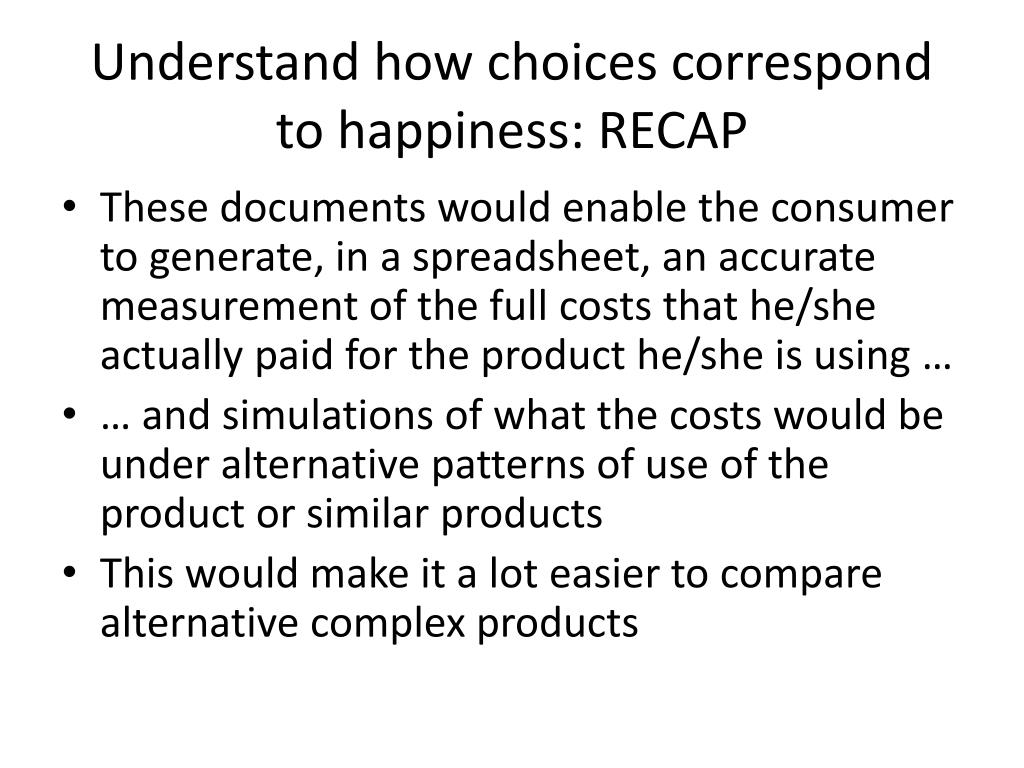 Understand how choices correspond to happiness: RECAP

• These documents would enable the consumer to generate, in a spreadsheet, an accurate measurement of the full costs that he/she actually paid for the product he/she is using …
• … and simulations of what the costs would be under alternative patterns of use of the product or similar products
• This would make it a lot easier to compare alternative complex products